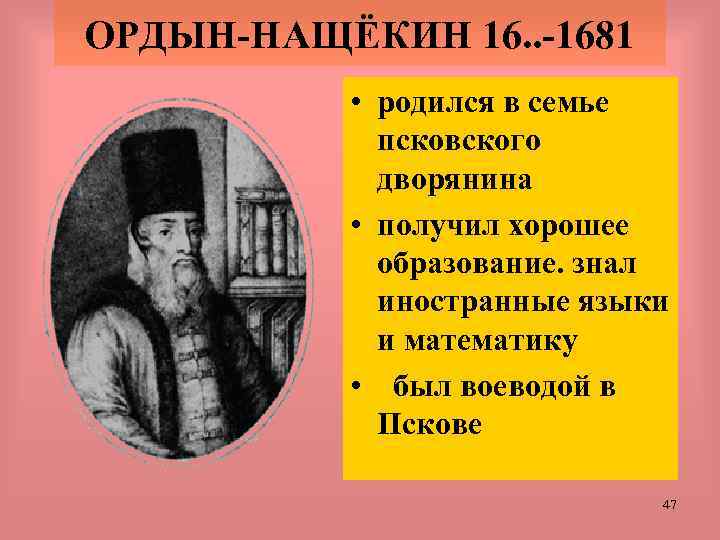 ОРДЫН-НАЩЁКИН 16..-1681

• родился в семье псковского дворянина
• получил хорошее образование. знал иностранные языки и математику
• был воеводой в Пскове

47